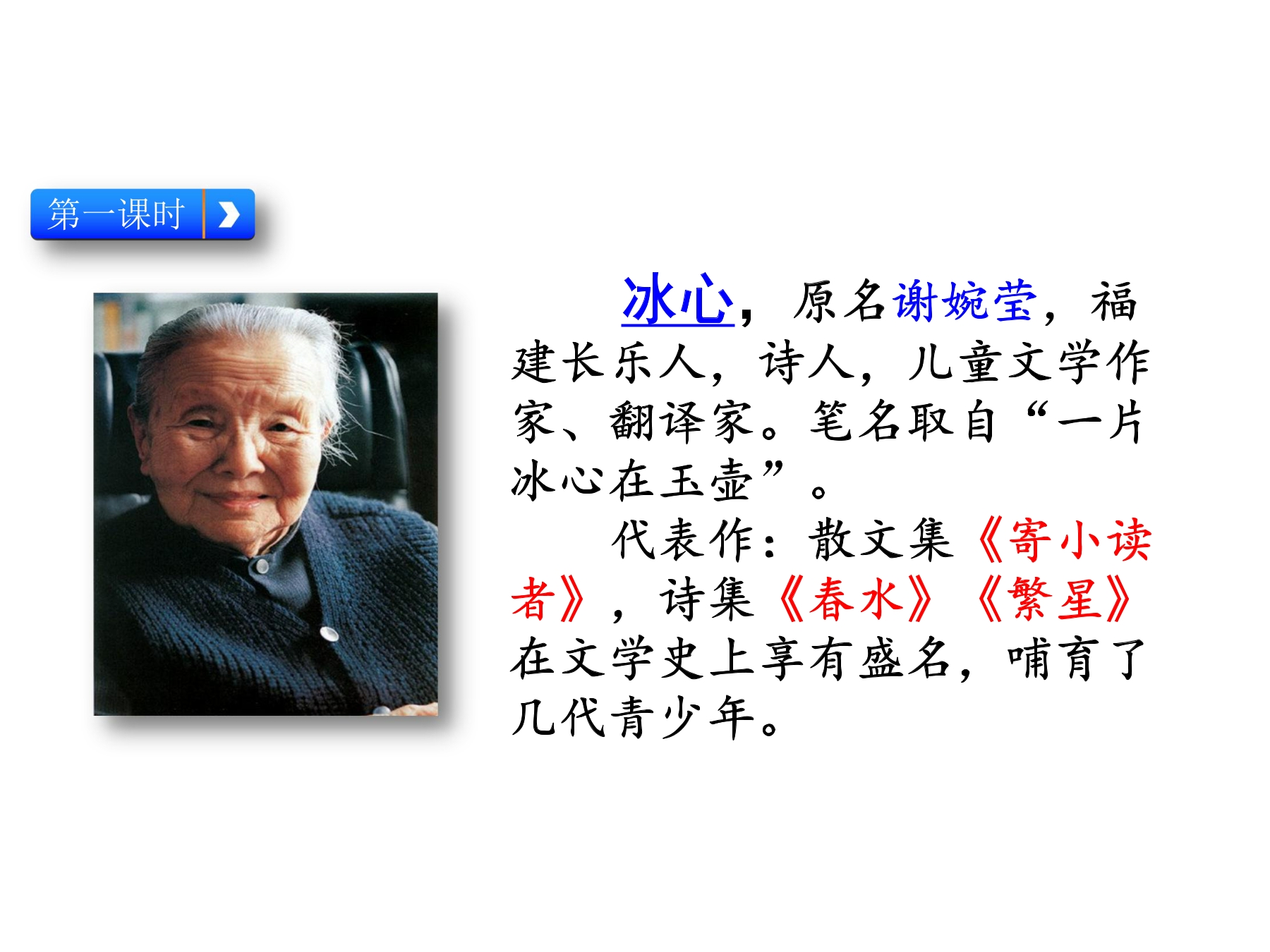 第一课时

冰心，原名谢婉莹，福建长乐人，诗人，儿童文学作家、翻译家。笔名取自“一片冰心在玉壶”。

代表作：散文集《寄小读者》，诗集《春水》《繁星》在文学史上享有盛名，哺育了几代青少年。